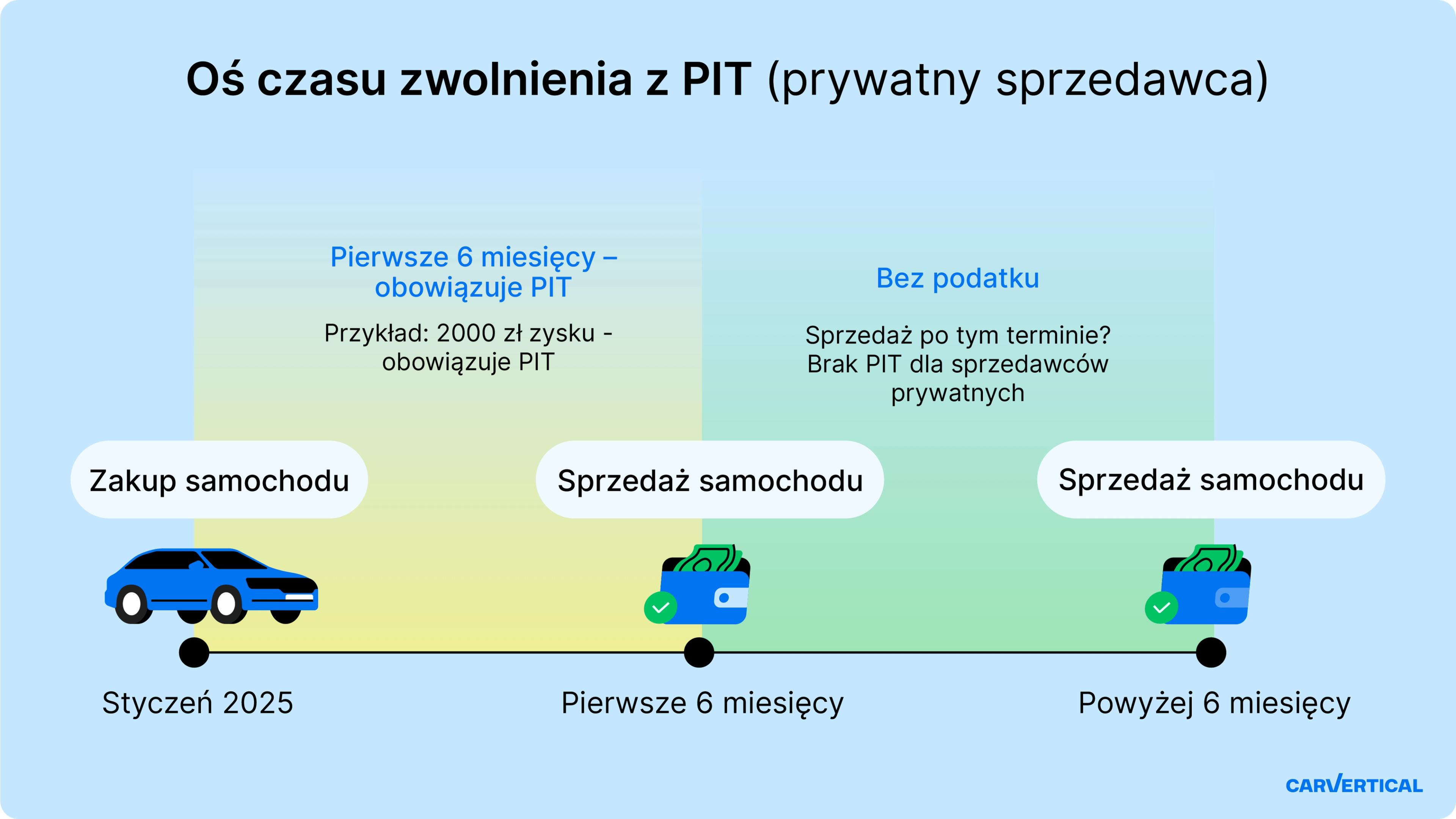 Oś czasu zwolnienia z PIT (prywatny sprzedawca)

Pierwsze 6 miesięcy – obowiązuje PIT

Przykład: 2000 zł zysku - obowiązuje PIT

Bez podatku

Sprzedaż po tym terminie? Brak PIT dla sprzedawców prywatnych

Zakup samochodu

Sprzedaż samochodu

Sprzedaż samochodu

Styczeń 2025

Pierwsze 6 miesięcy

Powyżej 6 miesięcy

CARVERTICAL